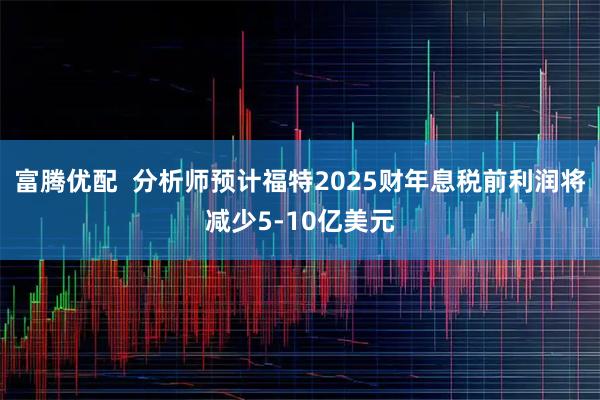 富腾优配 分析师预计福特2025财年息税前利润将减少5-10亿美元